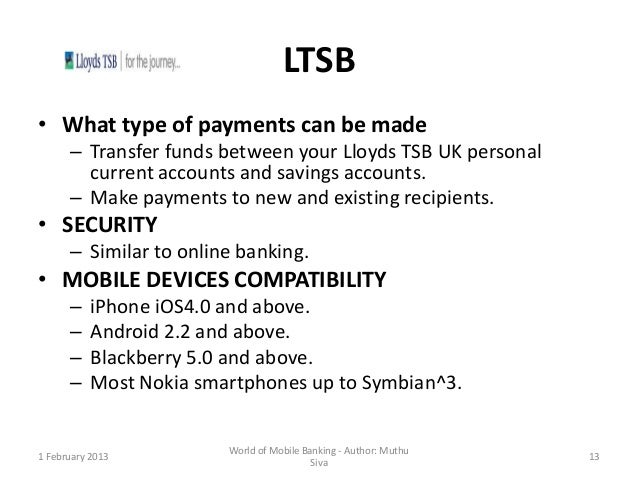 Lloyds TSB | for the journey...

LTSB

• What type of payments can be made
– Transfer funds between your Lloyds TSB UK personal current accounts and savings accounts.
– Make payments to new and existing recipients.
• SECURITY
– Similar to online banking.
• MOBILE DEVICES COMPATIBILITY
– iPhone iOS4.0 and above.
– Android 2.2 and above.
– Blackberry 5.0 and above.
– Most Nokia smartphones up to Symbian^3.

1 February 2013

World of Mobile Banking - Author: Muthu Siva

13